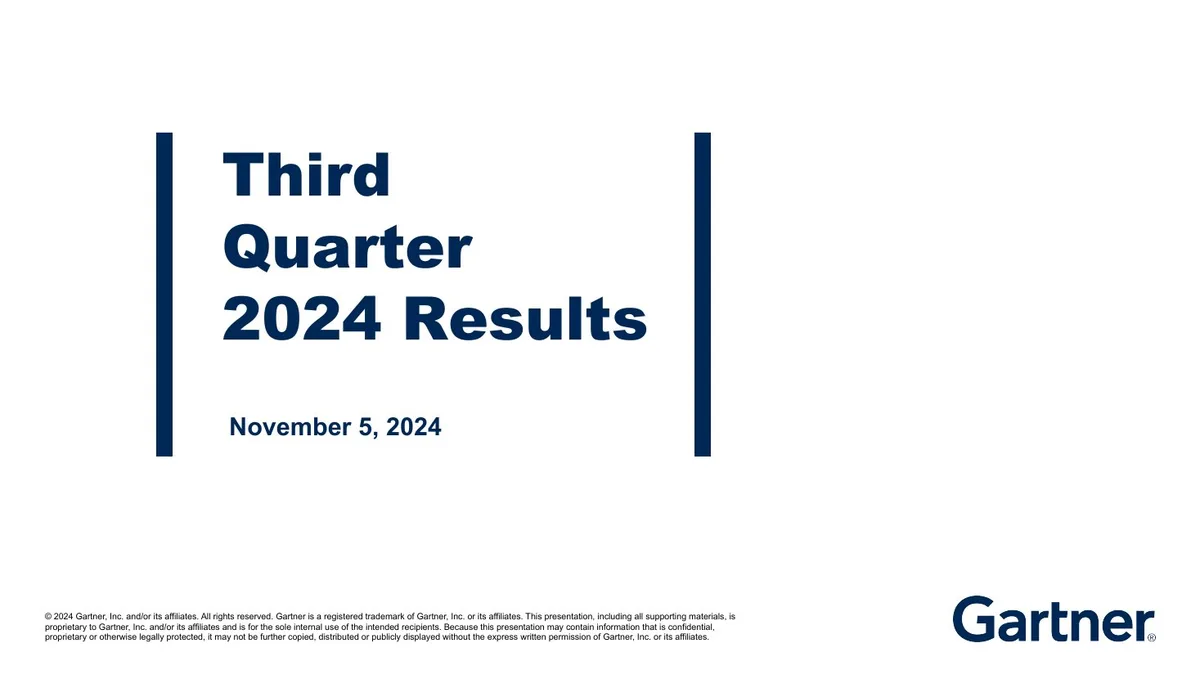 Third Quarter 2024 Results

November 5, 2024

© 2024 Gartner, Inc. and/or its affiliates. All rights reserved. Gartner is a registered trademark of Gartner, Inc. or its affiliates. This presentation, including all supporting materials, is proprietary to Gartner, Inc. and/or its affiliates and is for the sole internal use of the intended recipients. Because this presentation may contain information that is confidential, proprietary or otherwise legally protected, it may not be further copied, distributed or publicly displayed without the express written permission of Gartner, Inc. or its affiliates.

Gartner®